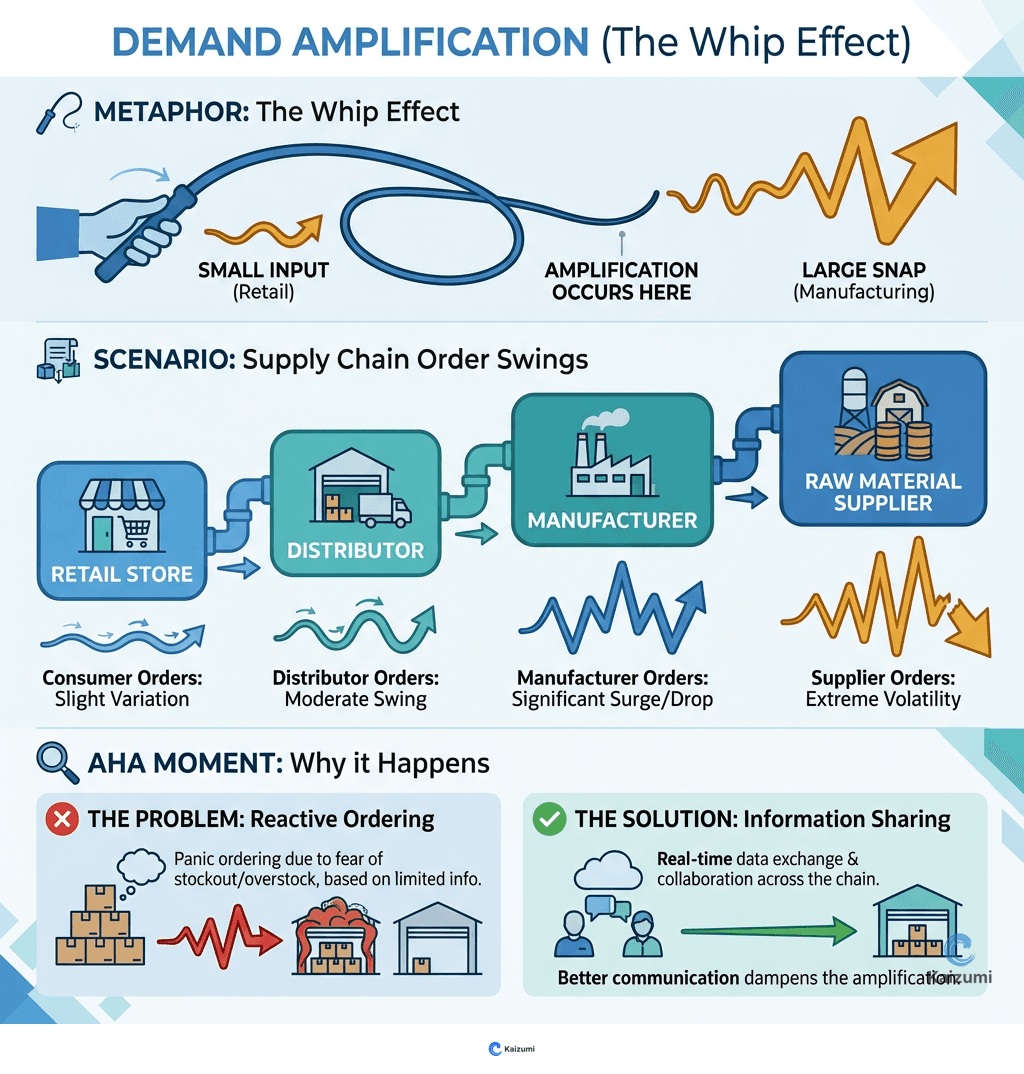 DEMAND AMPLIFICATION (The Whip Effect)

METAPHOR: The Whip Effect

SMALL INPUT
(Retail)

AMPLIFICATION OCCURS HERE

LARGE SNAP
(Manufacturing)

SCENARIO: Supply Chain Order Swings

RETAIL STORE

DISTRIBUTOR

MANUFACTURER

RAW MATERIAL SUPPLIER

Consumer Orders: Slight Variation

Distributor Orders: Moderate Swing

Manufacturer Orders: Significant Surge/Drop

Supplier Orders: Extreme Volatility

AHA MOMENT: Why it Happens

THE PROBLEM: Reactive Ordering

Panic ordering due to fear of stockout/overstock, based on limited info.

THE SOLUTION: Information Sharing

Real-time data exchange & collaboration across the chain.

Better communication dampens the amplification.

Kaizumi

Kaizumi